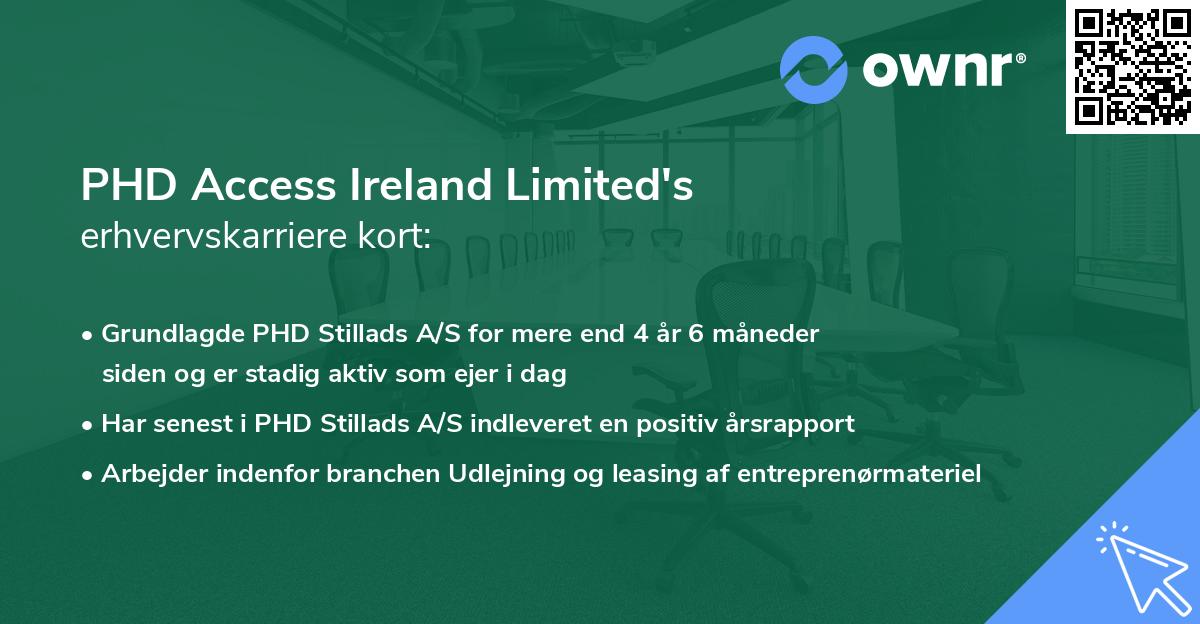 ownr®

PHD Access Ireland Limited's
erhvervskarriere kort:

• Grundlagde PHD Stillads A/S for mere end 4 år 6 måneder siden og er stadig aktiv som ejer i dag
• Har senest i PHD Stillads A/S indleveret en positiv årsrapport
• Arbejder indenfor branchen Udlejning og leasing af entreprenørmateriel